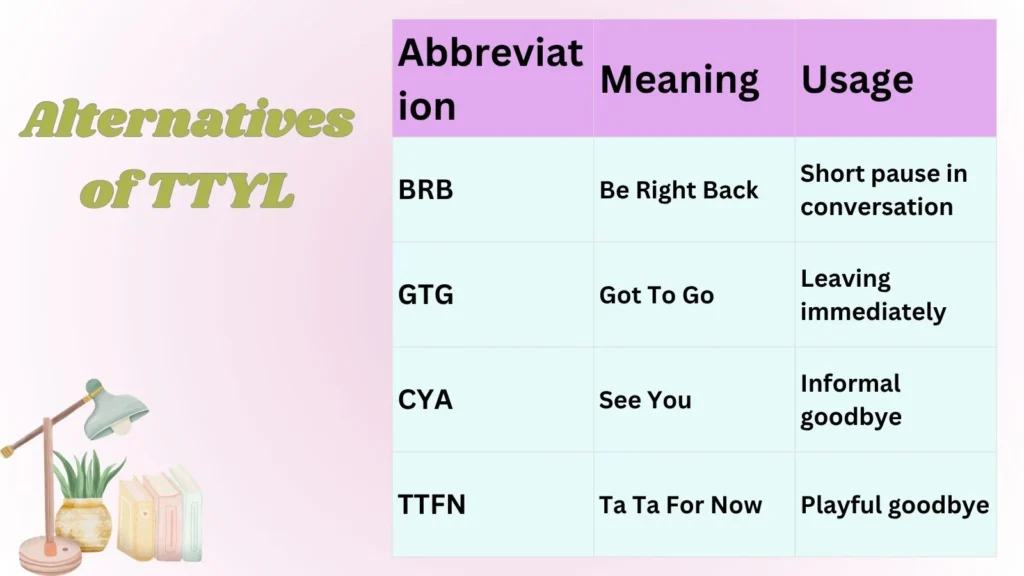 Alternatives of TTYL

| Abbreviation | Meaning | Usage |
|---|---|---|
| BRB | Be Right Back | Short pause in conversation |
| GTG | Got To Go | Leaving immediately |
| CYA | See You | Informal goodbye |
| TTFN | Ta Ta For Now | Playful goodbye |